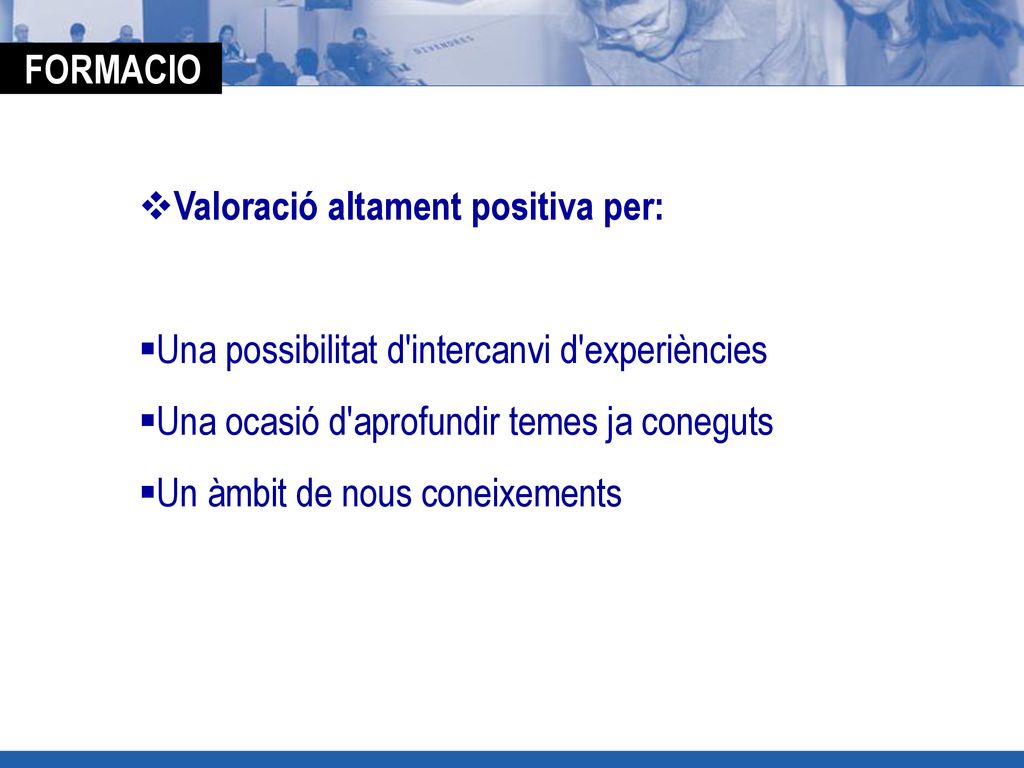 FORMACIO

❖Valoració altament positiva per:

▪Una possibilitat d'intercanvi d'experiències

▪Una ocasió d'aprofundir temes ja coneguts

▪Un àmbit de nous coneixements